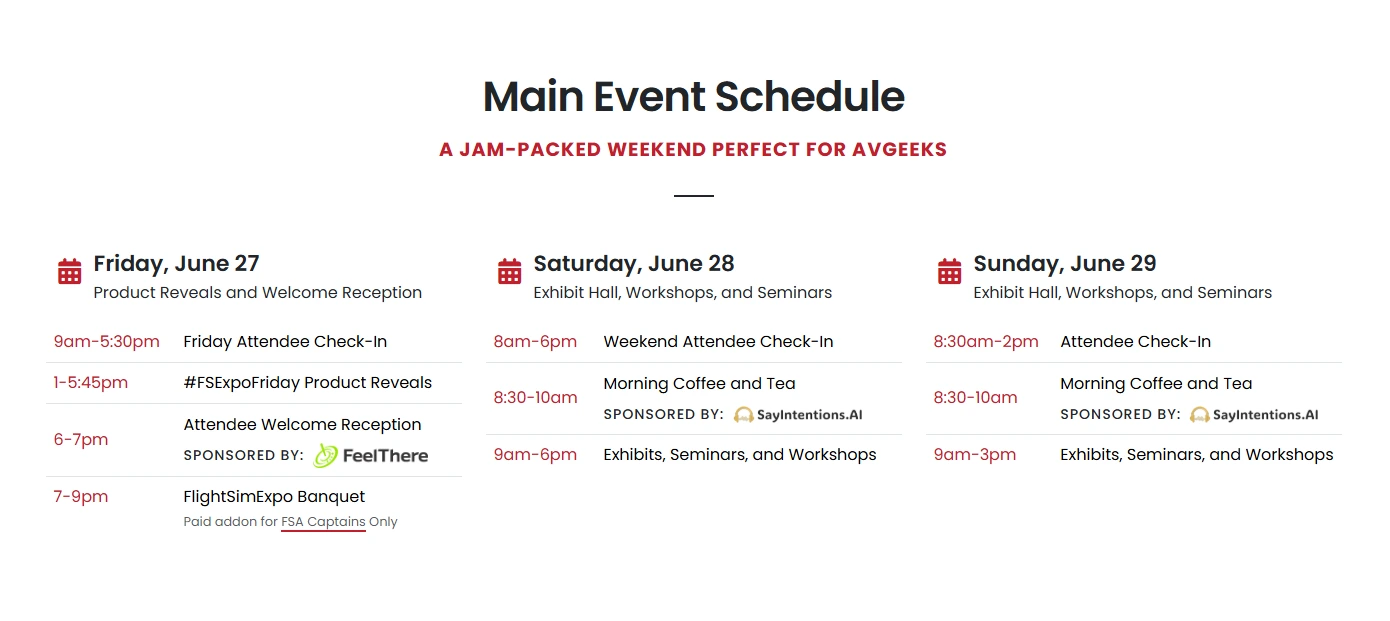 Main Event Schedule

A JAM-PACKED WEEKEND PERFECT FOR AVGEEKS

Friday, June 27
Product Reveals and Welcome Reception

| | |
|---|---|
| 9am-5:30pm | Friday Attendee Check-In |
| 1-5:45pm | #FSExpoFriday Product Reveals |
| 6-7pm | Attendee Welcome Reception SPONSORED BY: FeelThere |
| 7-9pm | FlightSimExpo Banquet Paid addon for FSA Captains Only |

Saturday, June 28
Exhibit Hall, Workshops, and Seminars

| | |
|---|---|
| 8am-6pm | Weekend Attendee Check-In |
| 8:30-10am | Morning Coffee and Tea SPONSORED BY: SayIntentions.AI |
| 9am-6pm | Exhibits, Seminars, and Workshops |

Sunday, June 29
Exhibit Hall, Workshops, and Seminars

| | |
|---|---|
| 8:30am-2pm | Attendee Check-In |
| 8:30-10am | Morning Coffee and Tea SPONSORED BY: SayIntentions.AI |
| 9am-3pm | Exhibits, Seminars, and Workshops |